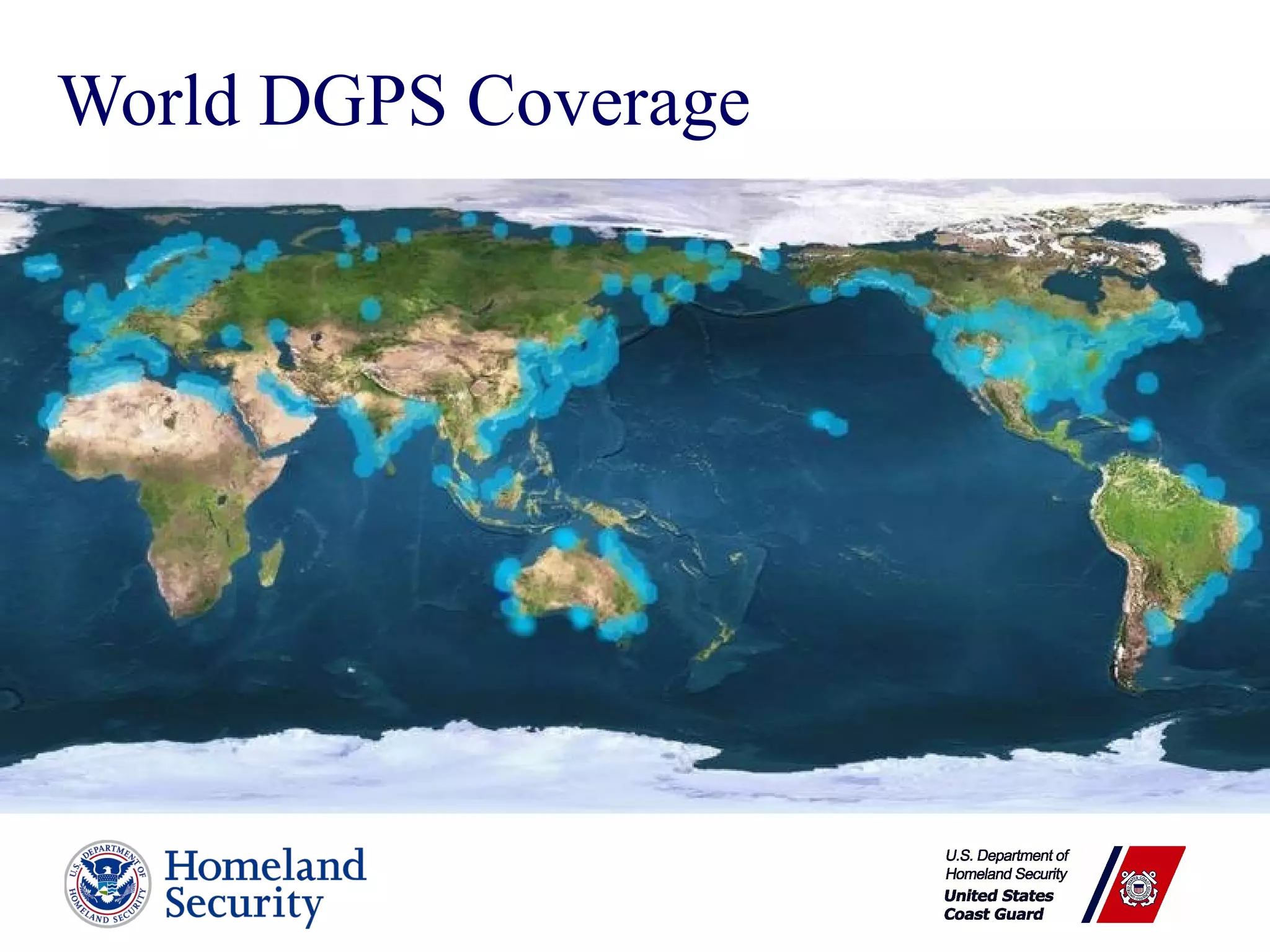 World DGPS Coverage

U.S. DEPARTMENT OF HOMELAND SECURITY

Homeland Security

U.S. Department of Homeland Security
United States Coast Guard